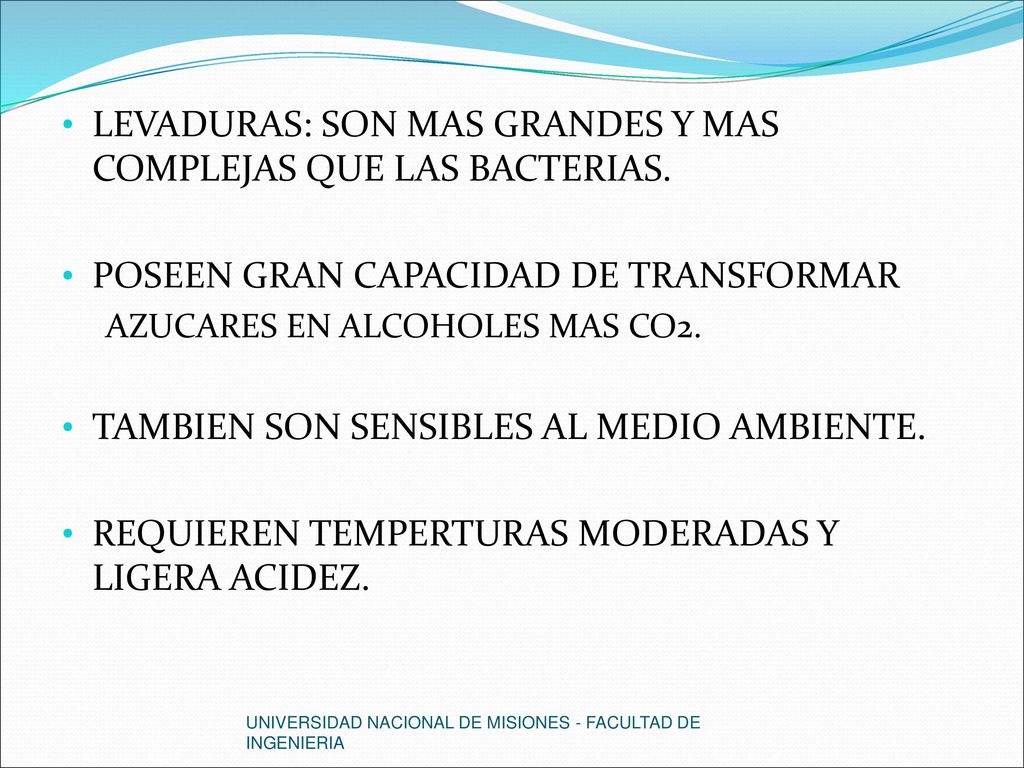 • LEVADURAS: SON MAS GRANDES Y MAS COMPLEJAS QUE LAS BACTERIAS.

• POSEEN GRAN CAPACIDAD DE TRANSFORMAR AZUCARES EN ALCOHOLES MAS $CO_2$.

• TAMBIEN SON SENSIBLES AL MEDIO AMBIENTE.

• REQUIEREN TEMPERTURAS MODERADAS Y LIGERA ACIDEZ.

UNIVERSIDAD NACIONAL DE MISIONES - FACULTAD DE INGENIERIA